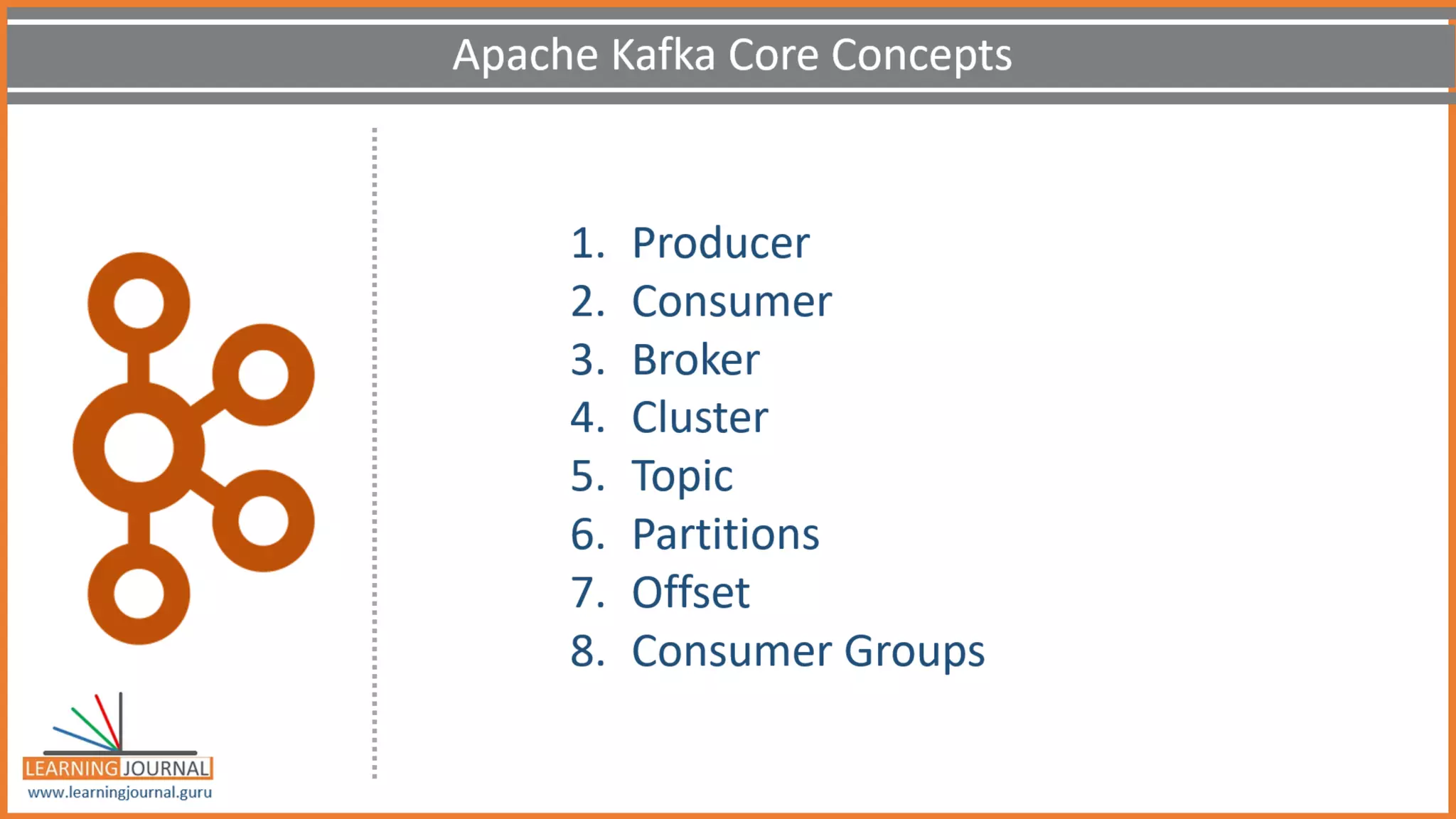 Apache Kafka Core Concepts

1. Producer
2. Consumer
3. Broker
4. Cluster
5. Topic
6. Partitions
7. Offset
8. Consumer Groups

LEARNING JOURNAL
www.learningjournal.guru